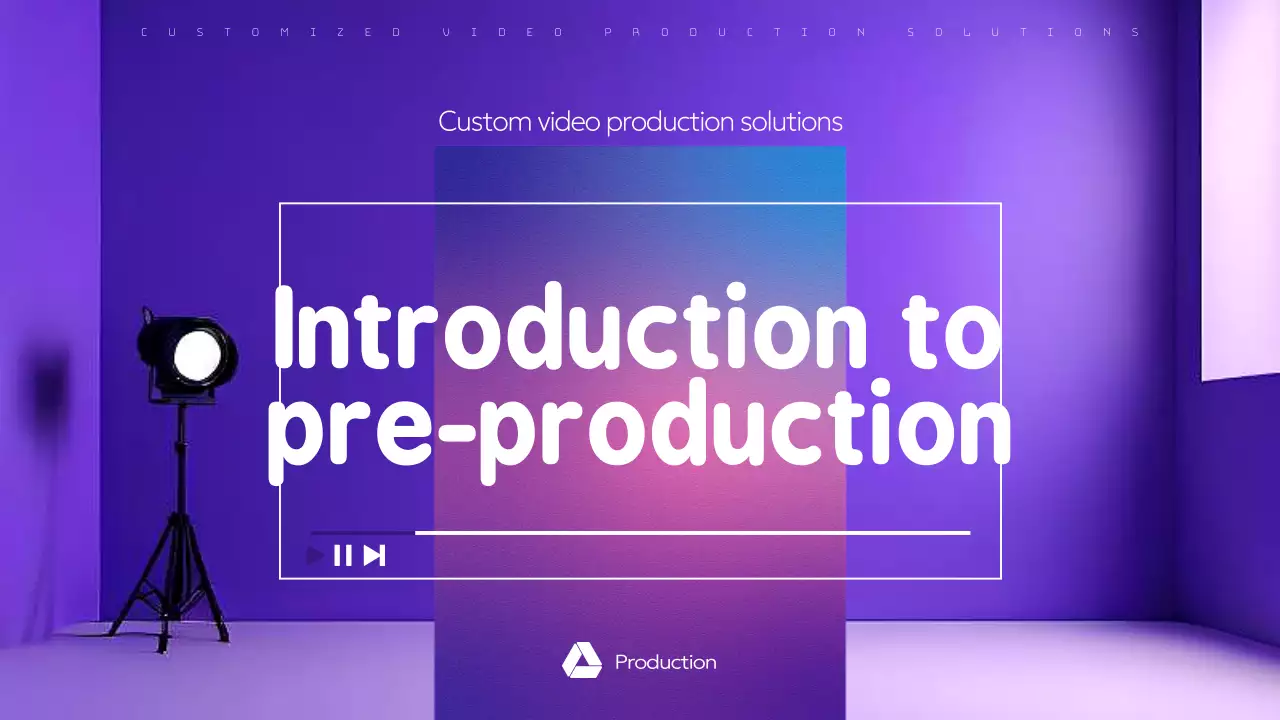 CUSTOMIZED VIDEO PRODUCTION SOLUTIONS

Custom video production solutions

Introduction to pre-production

Production